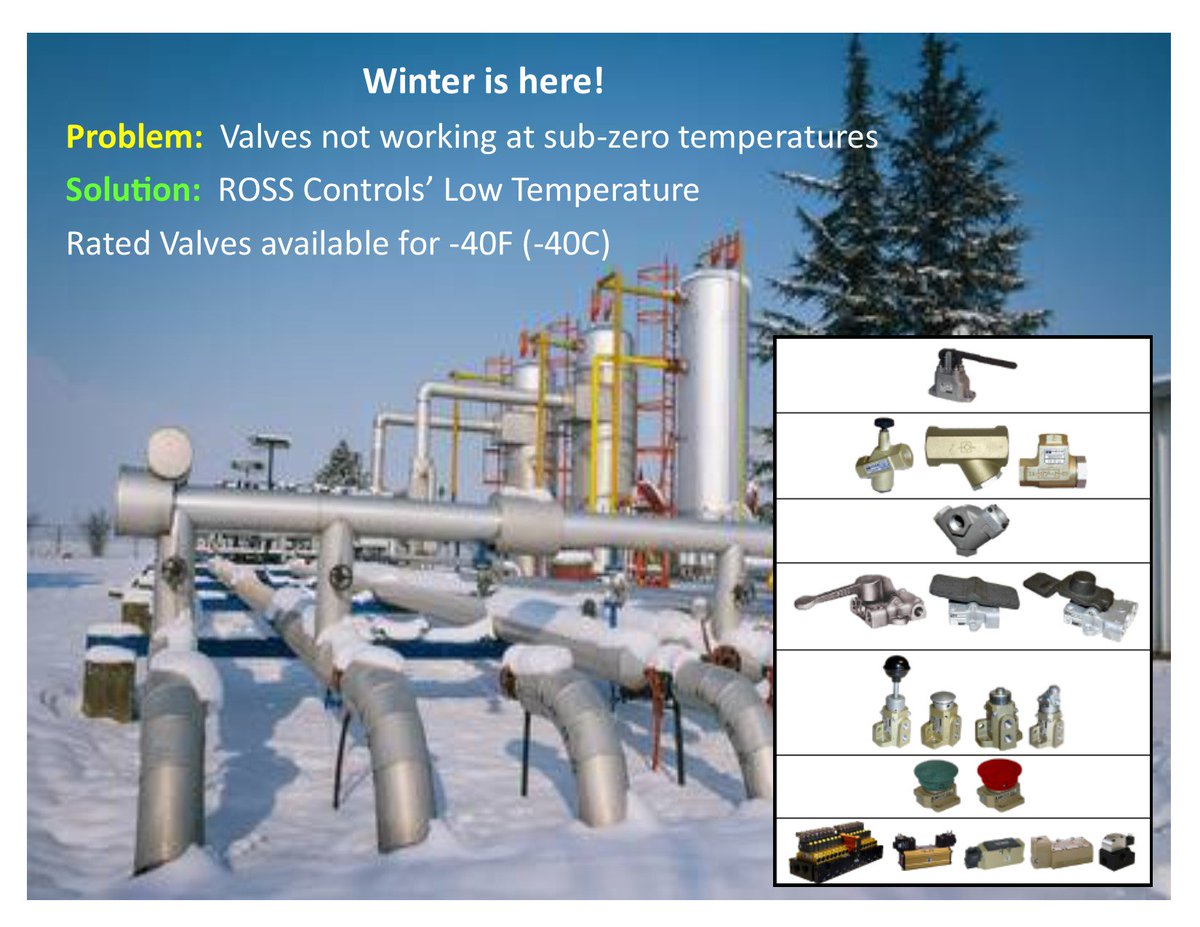 Winter is here!

Problem: Valves not working at sub-zero temperatures

Solution: ROSS Controls' Low Temperature Rated Valves available for -40F (-40C)